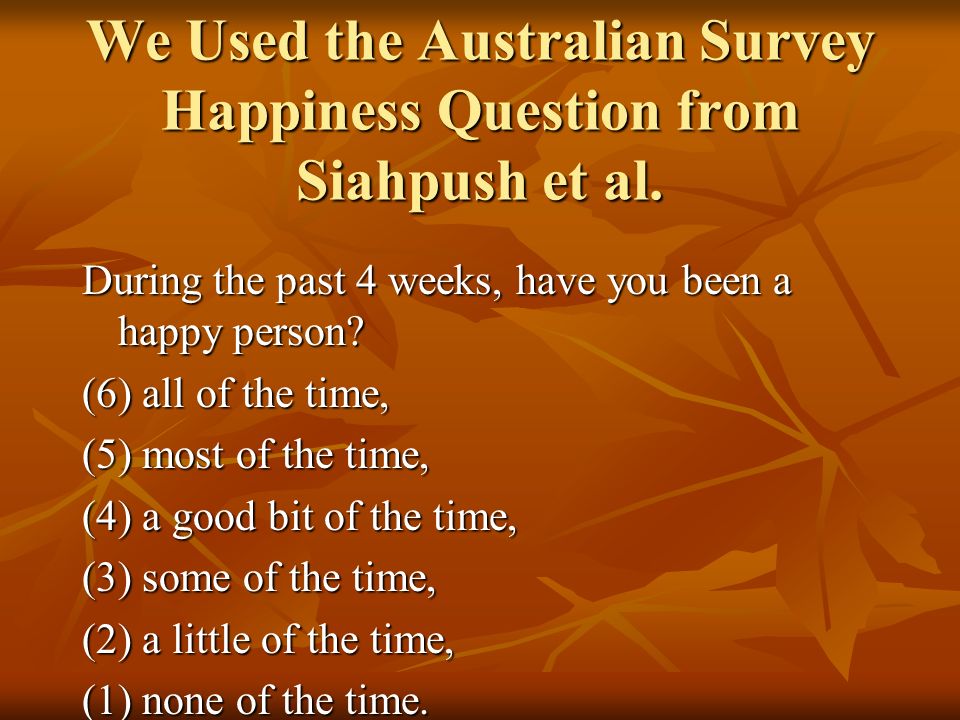 We Used the Australian Survey Happiness Question from Siahpush et al.

During the past 4 weeks, have you been a happy person?

(6) all of the time,

(5) most of the time,

(4) a good bit of the time,

(3) some of the time,

(2) a little of the time,

(1) none of the time.